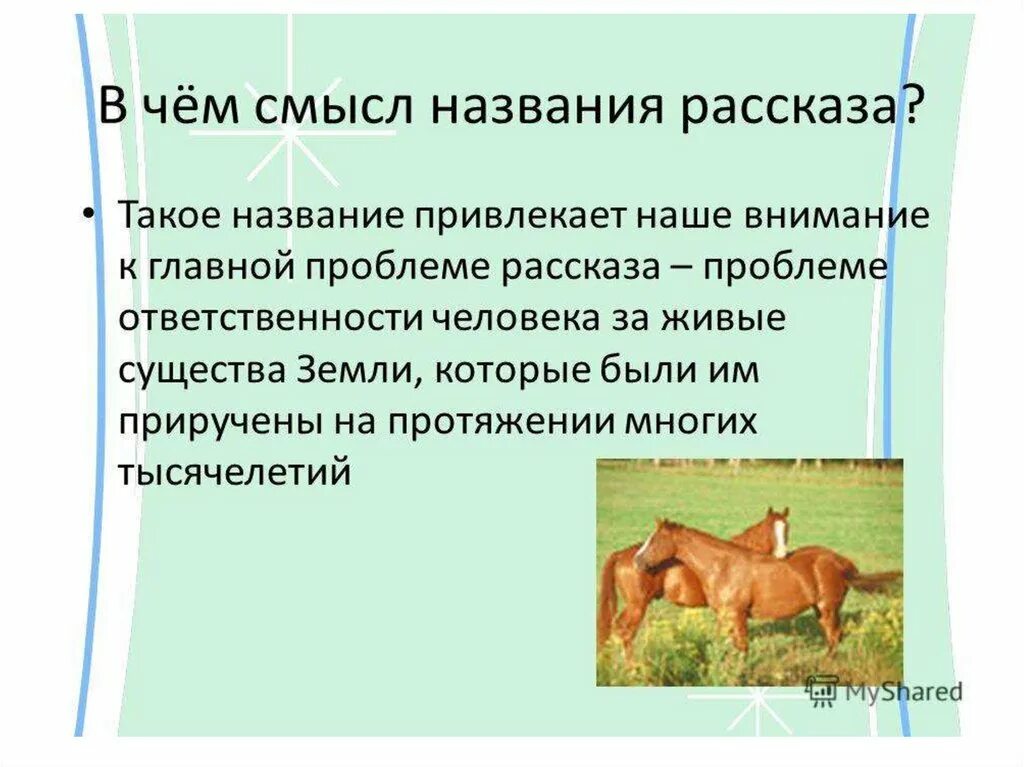 В чём смысл названия рассказа?

• Такое название привлекает наше внимание к главной проблеме рассказа – проблеме ответственности человека за живые существа Земли, которые были им приручены на протяжении многих тысячелетий

MyShared